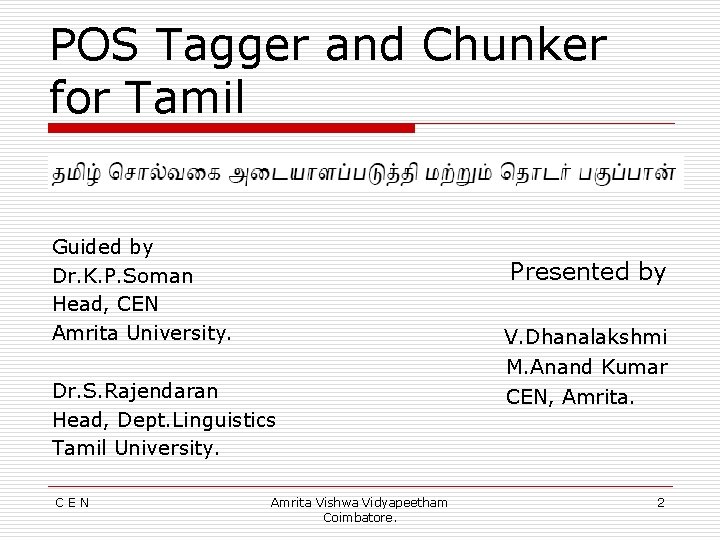 POS Tagger and Chunker for Tamil

தமிழ் சொல்வகை அடையாளப்படுத்தி மற்றும் தொடர் பகுப்பான்

Guided by
Dr.K.P.Soman
Head, CEN
Amrita University.

Dr.S.Rajendaran
Head, Dept.Linguistics
Tamil University.

Presented by

V.Dhanalakshmi
M.Anand Kumar
CEN, Amrita.

C E N

Amrita Vishwa Vidyapeetham
Coimbatore.

2